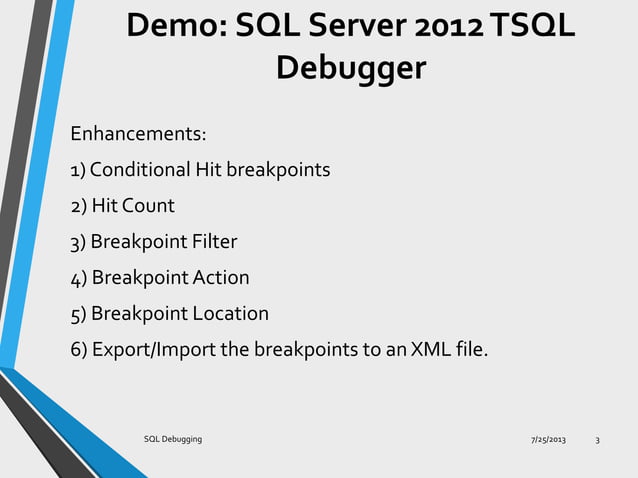 Demo: SQL Server 2012 TSQL Debugger

Enhancements:

1) Conditional Hit breakpoints

2) Hit Count

3) Breakpoint Filter

4) Breakpoint Action

5) Breakpoint Location

6) Export/Import the breakpoints to an XML file.

SQL Debugging

7/25/2013

3